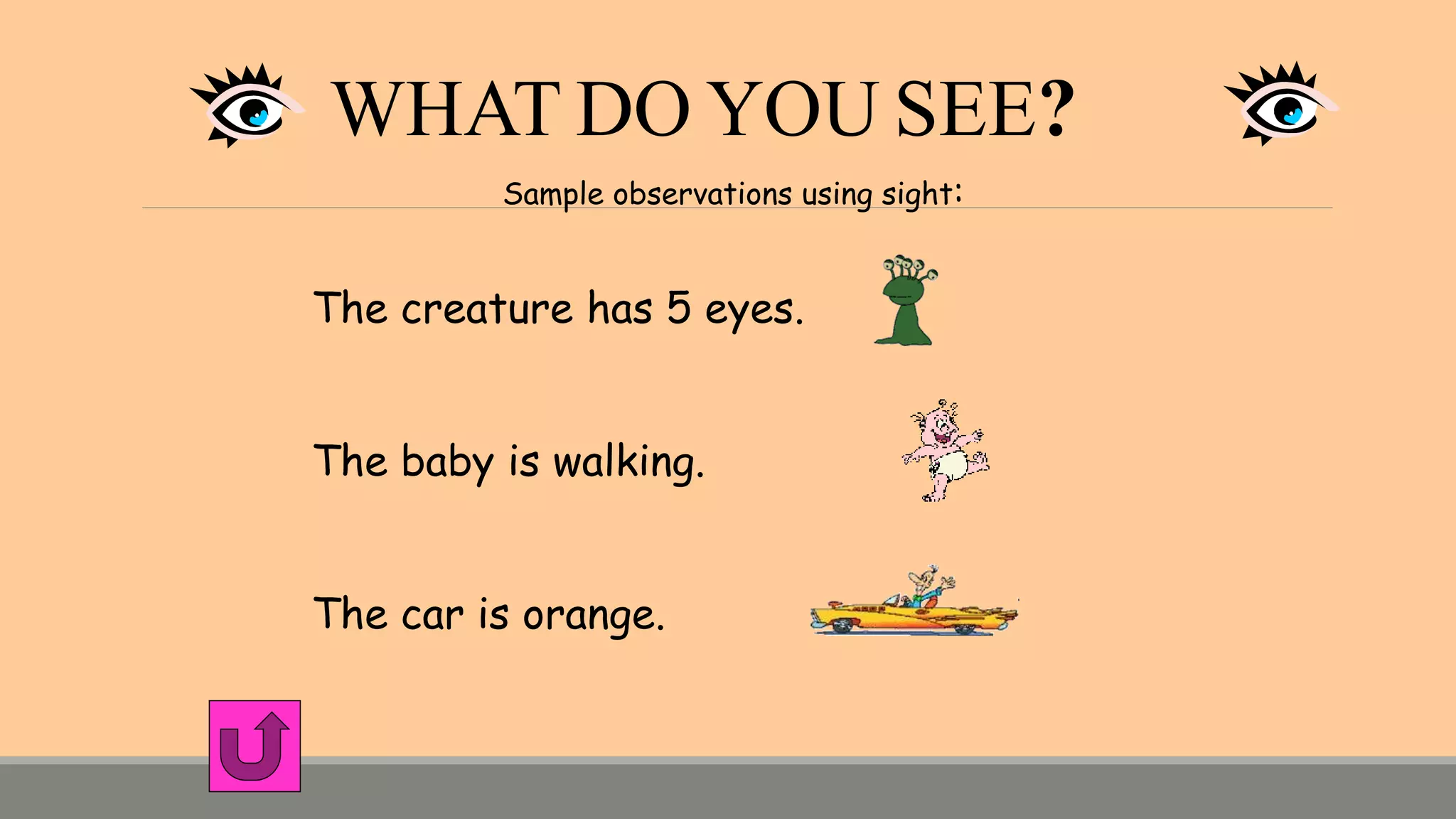 WHAT DO YOU SEE?

Sample observations using sight:

The creature has 5 eyes.

The baby is walking.

The car is orange.